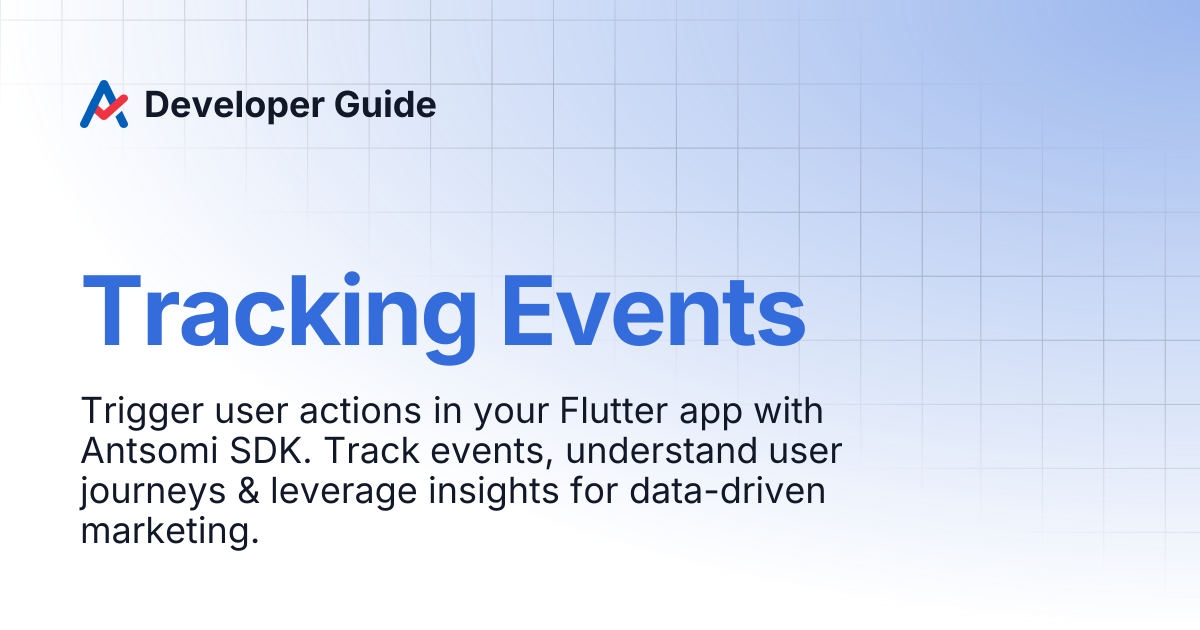 Developer Guide

Tracking Events

Trigger user actions in your Flutter app with Antsomi SDK. Track events, understand user journeys & leverage insights for data-driven marketing.